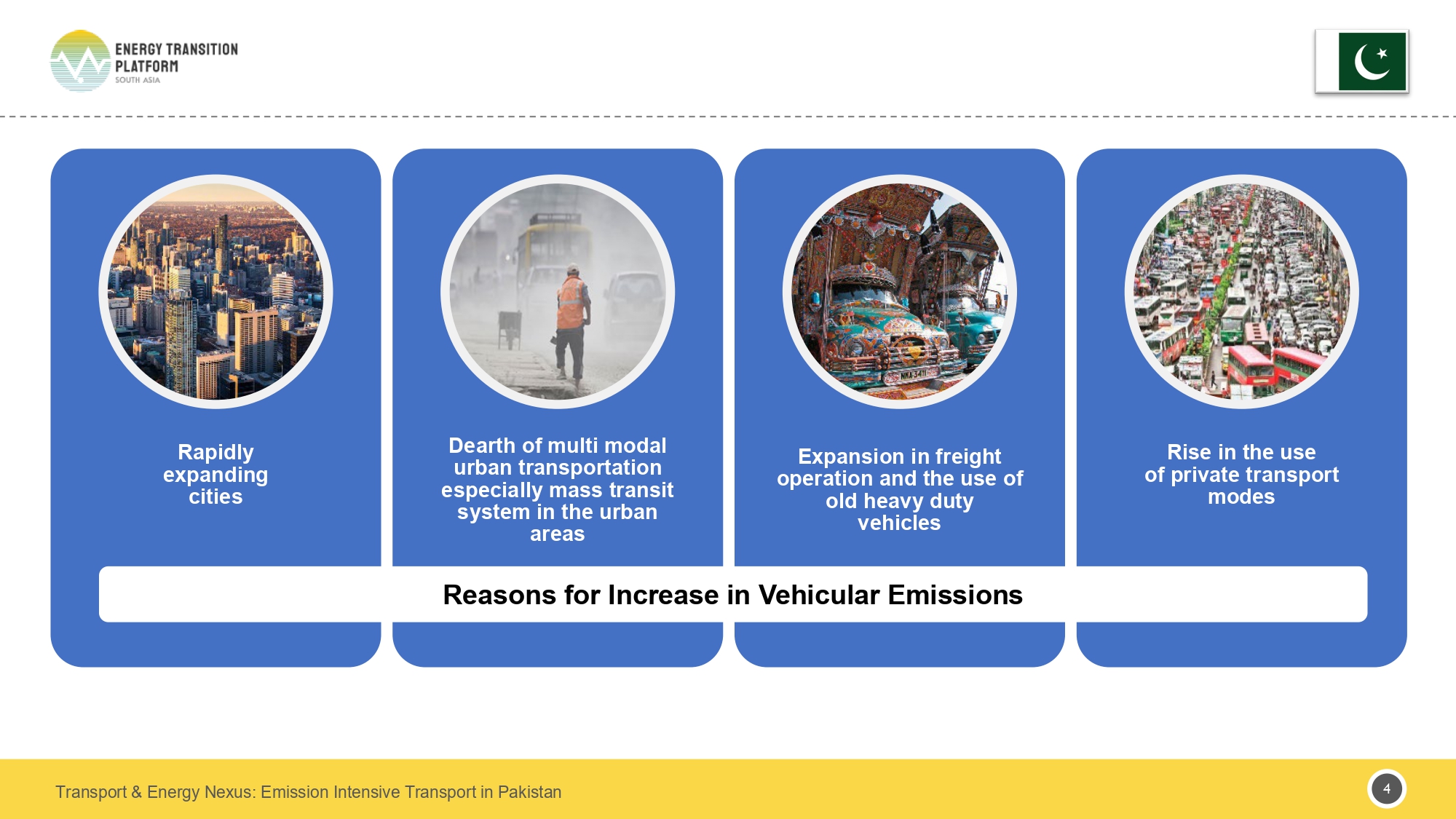 ENERGY TRANSITION PLATFORM
SOUTH ASIA

Rapidly expanding cities

Dearth of multi modal urban transportation especially mass transit system in the urban areas

Expansion in freight operation and the use of old heavy duty vehicles

Rise in the use of private transport modes

Reasons for Increase in Vehicular Emissions

Transport & Energy Nexus: Emission Intensive Transport in Pakistan

4